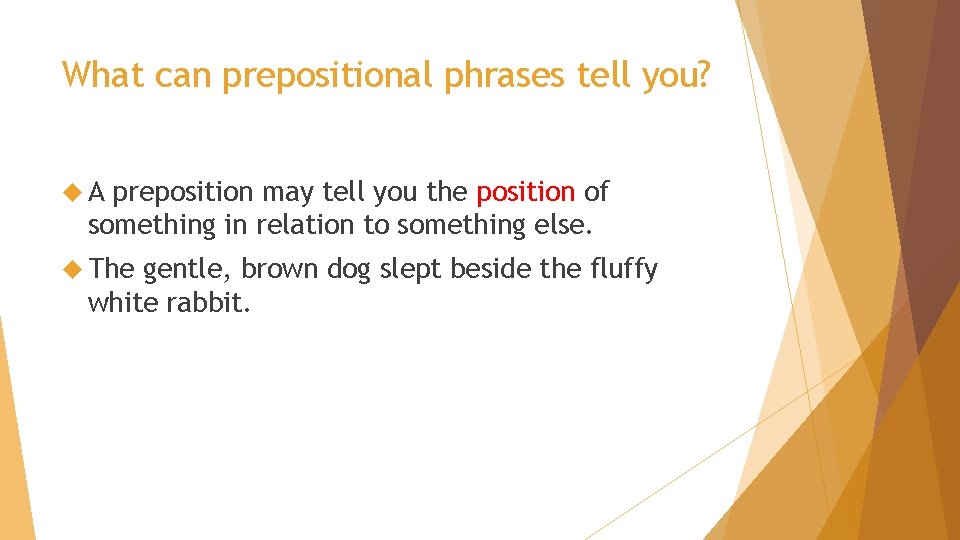 What can prepositional phrases tell you?

A preposition may tell you the position of something in relation to something else.

The gentle, brown dog slept beside the fluffy white rabbit.